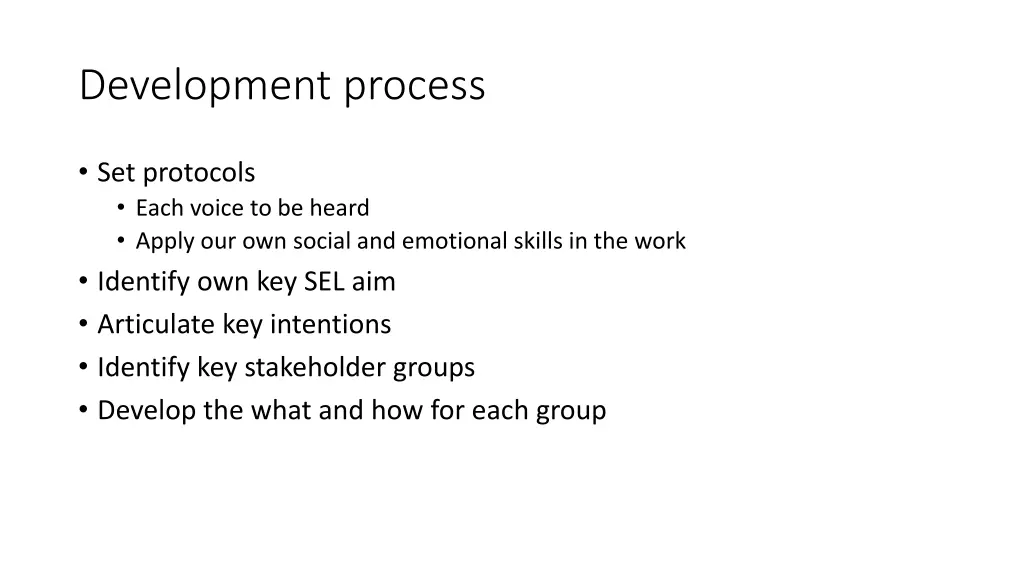 Development process

• Set protocols
  • Each voice to be heard
  • Apply our own social and emotional skills in the work
• Identify own key SEL aim
• Articulate key intentions
• Identify key stakeholder groups
• Develop the what and how for each group